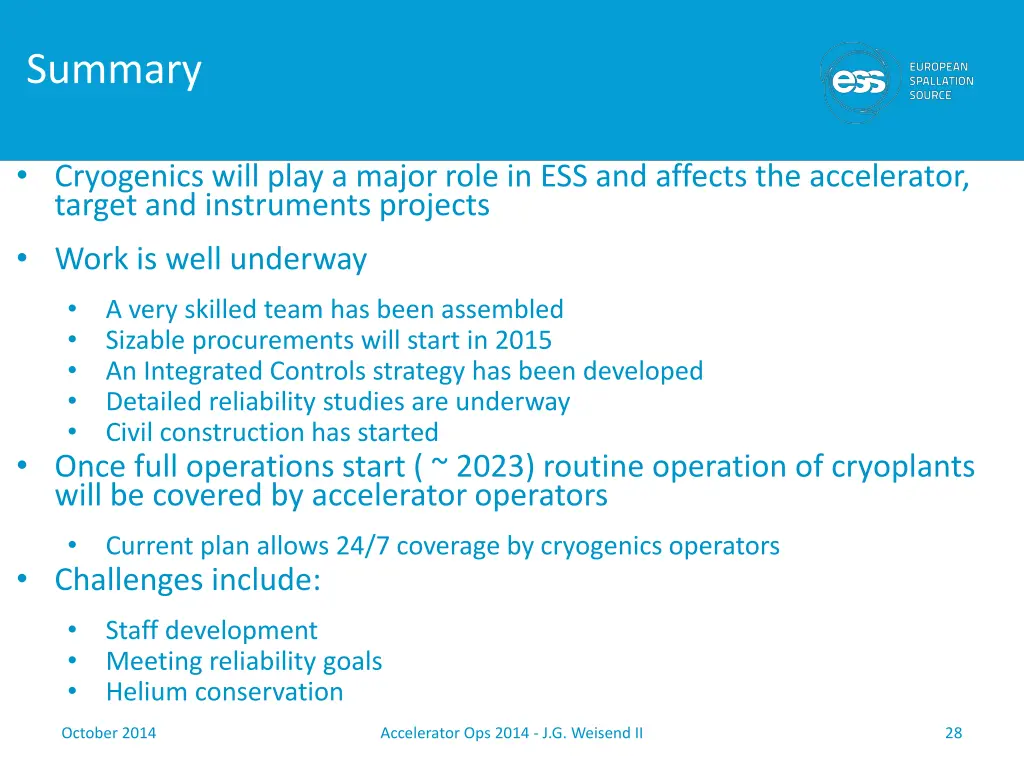 Summary

ess EUROPEAN SPALLATION SOURCE

• Cryogenics will play a major role in ESS and affects the accelerator, target and instruments projects

• Work is well underway

• A very skilled team has been assembled
• Sizable procurements will start in 2015
• An Integrated Controls strategy has been developed
• Detailed reliability studies are underway
• Civil construction has started

• Once full operations start ( ~ 2023) routine operation of cryoplants will be covered by accelerator operators

• Current plan allows 24/7 coverage by cryogenics operators

• Challenges include:

• Staff development
• Meeting reliability goals
• Helium conservation

October 2014

Accelerator Ops 2014 - J.G. Weisend II

28